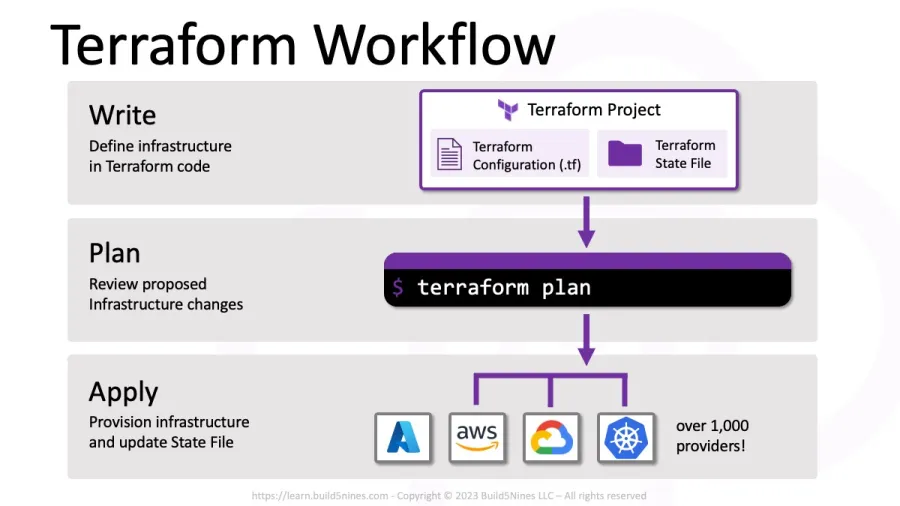 Terraform Workflow

Write
Define infrastructure in Terraform code

Terraform Project
Terraform Configuration (.tf)
Terraform State File

Plan
Review proposed Infrastructure changes

$ terraform plan

Apply
Provision infrastructure and update State File

aws

over 1,000 providers!

https://learn.build5nines.com - Copyright © 2023 Build5Nines LLC – All rights reserved